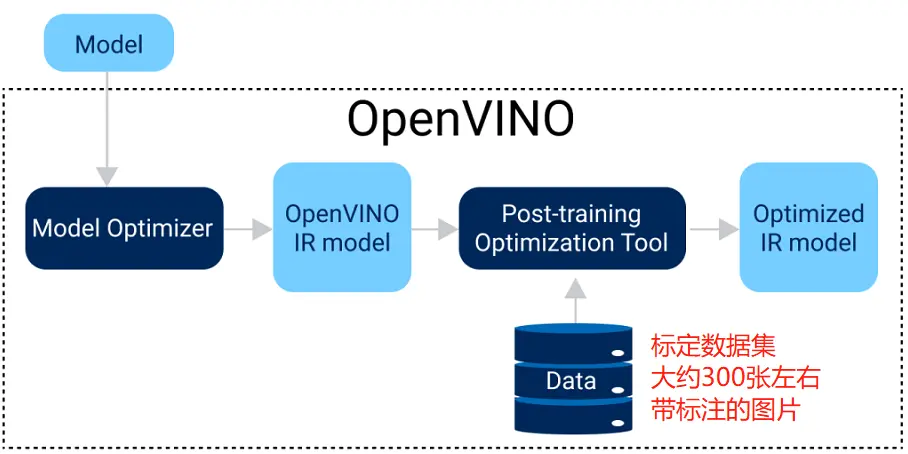 Model

OpenVINO

Model Optimizer

OpenVINO IR model

Post-training Optimization Tool

Optimized IR model

Data

标定数据集
大约300张左右
带标注的图片